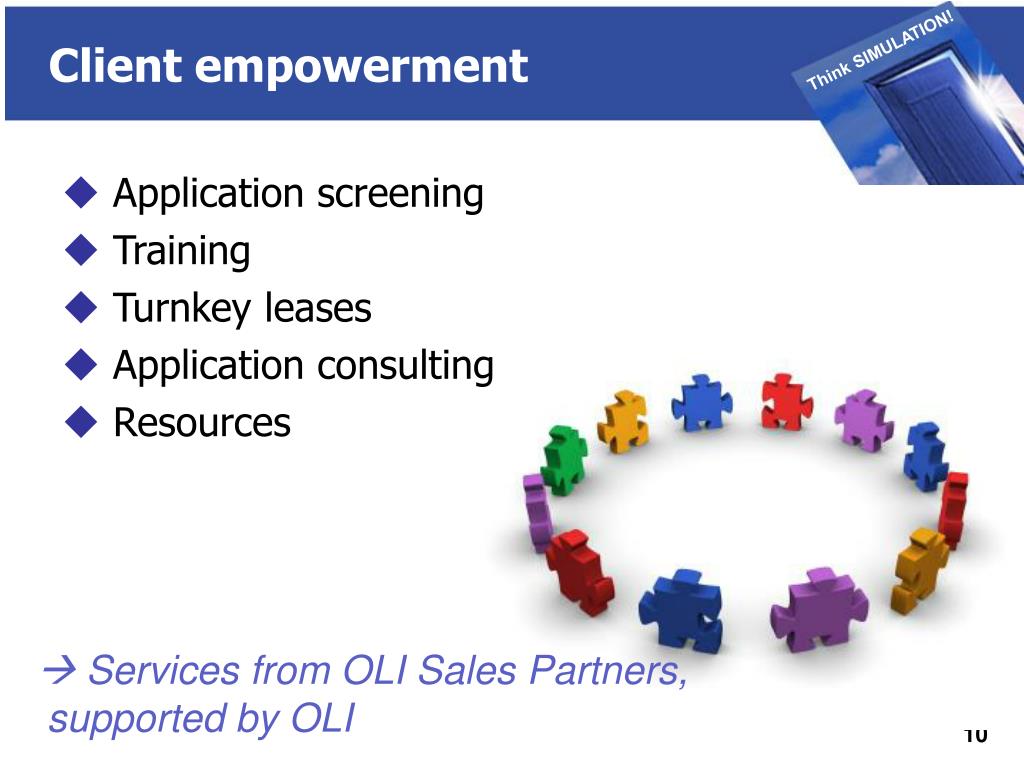 Client empowerment

Think SIMULATION!

◆ Application screening
◆ Training
◆ Turnkey leases
◆ Application consulting
◆ Resources

→ Services from OLI Sales Partners, supported by OLI

10